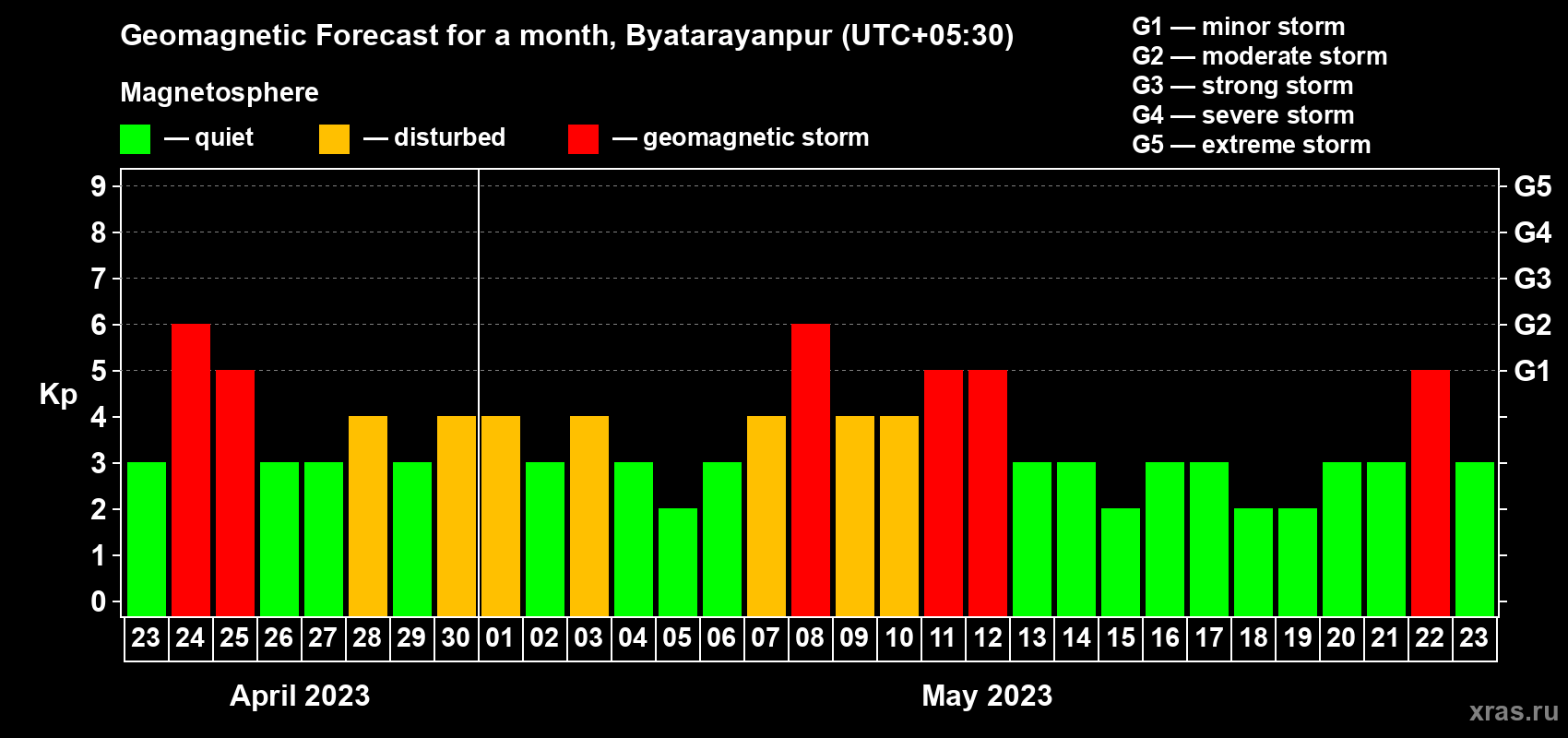 Geomagnetic Forecast for a month, Byatarayanpur (UTC+05:30)

Magnetosphere

— quiet — disturbed — geomagnetic storm

G1 — minor storm
G2 — moderate storm
G3 — strong storm
G4 — severe storm
G5 — extreme storm

Kp

9
8
7
6
5
4
3
2
1
0

G5
G4
G3
G2
G1

23 24 25 26 27 28 29 30 01 02 03 04 05 06 07 08 09 10 11 12 13 14 15 16 17 18 19 20 21 22 23

April 2023

May 2023

xras.ru